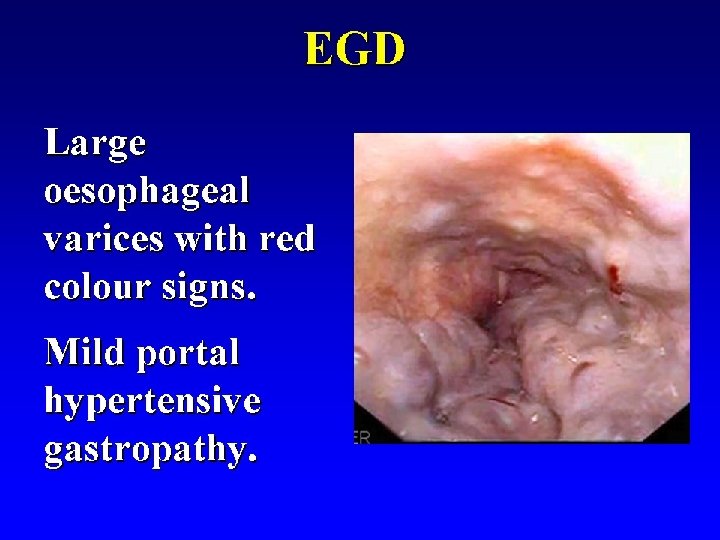 EGD

Large oesophageal varices with red colour signs.

Mild portal hypertensive gastropathy.

ER